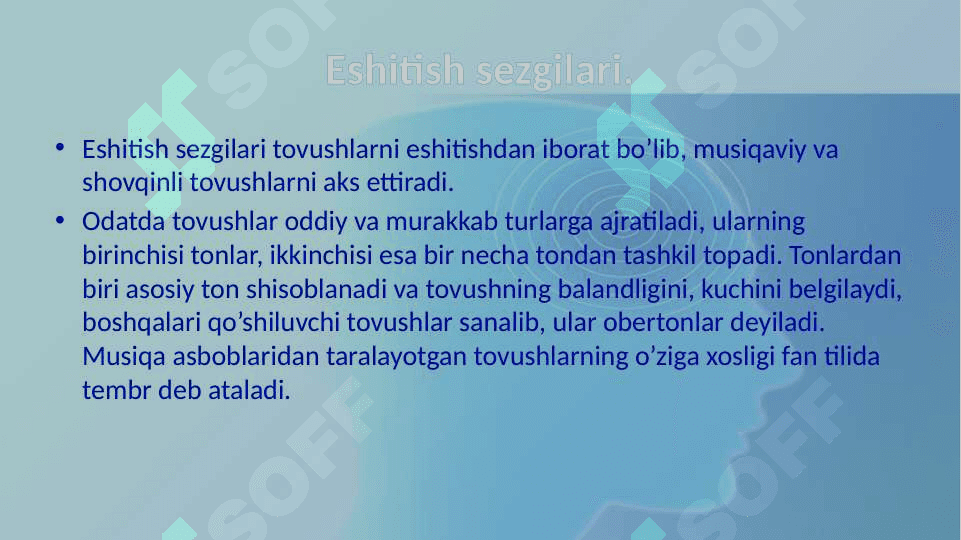 Eshitish sezgilari.

• Eshitish sezgilari tovushlarni eshitishdan iborat bo’lib, musiqaviy va shovqinli tovushlarni aks ettiradi.

• Odatda tovushlar oddiy va murakkab turlarga ajratiladi, ularning birinchisi tonlar, ikkinchisi esa bir necha tondan tashkil topadi. Tonlardan biri asosiy ton shisoblanadi va tovushning balandligini, kuchini belgilaydi, boshqalari qo’shiluvchi tovushlar sanalib, ular obertonlar deyiladi. Musiqa asboblaridan taralayotgan tovushlarning o’ziga xosligi fan tilida tembr deb ataladi.

SOFF SOFF SOFF SOFF